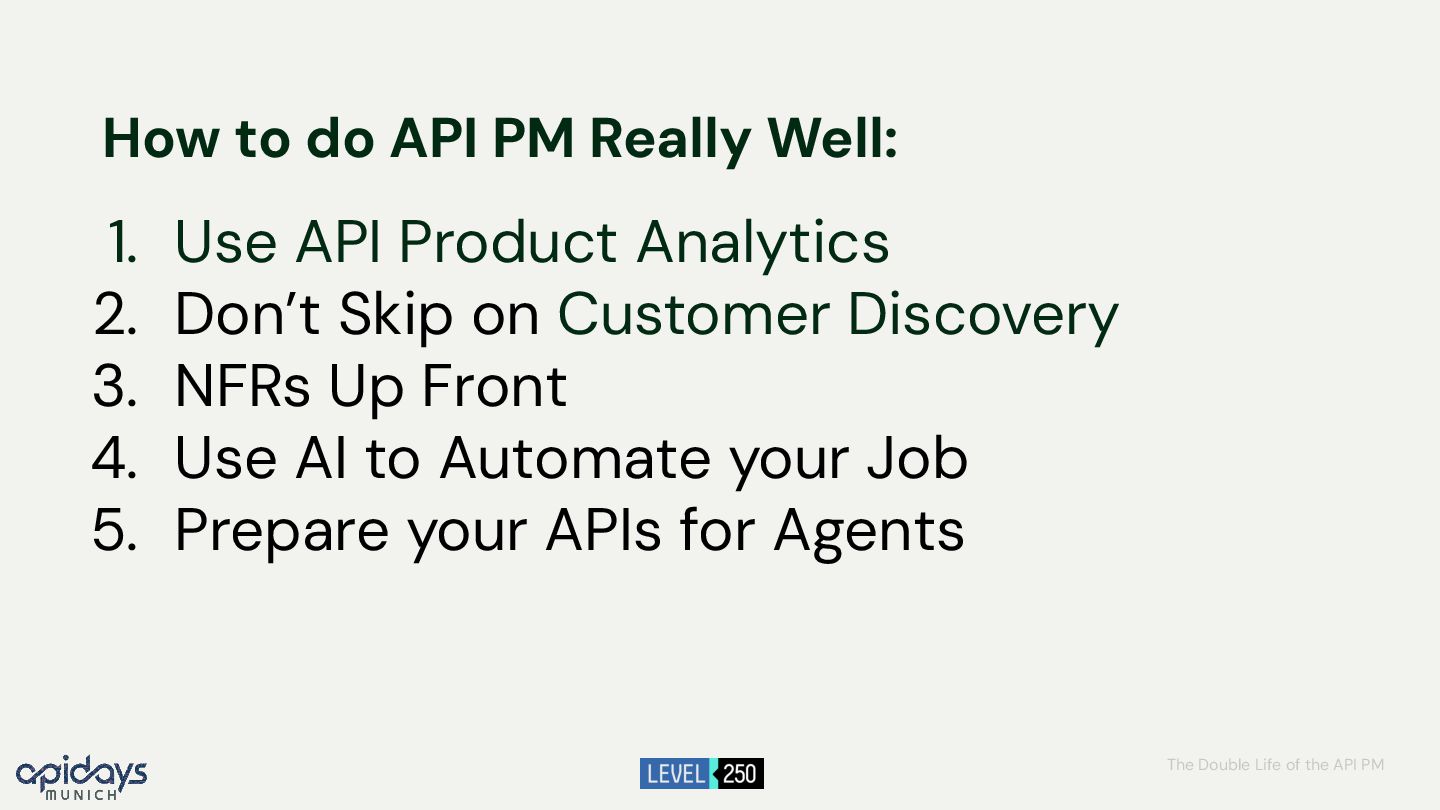 How to do API PM Really Well:

1. Use API Product Analytics
2. Don't Skip on Customer Discovery
3. NFRs Up Front
4. Use AI to Automate your Job
5. Prepare your APIs for Agents

apidays MUNICH

LEVEL 250

The Double Life of the API PM